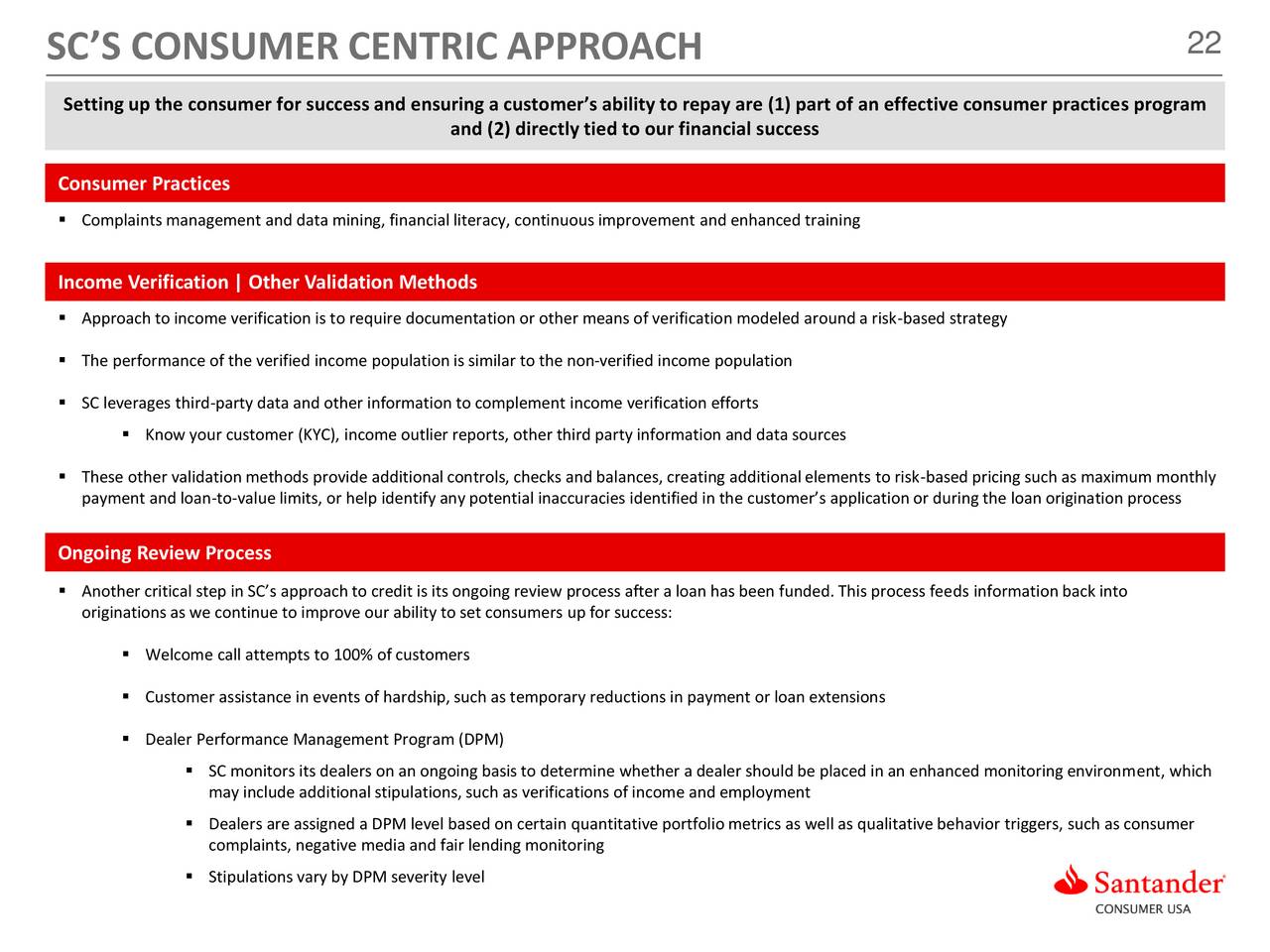 SC'S CONSUMER CENTRIC APPROACH

22

Setting up the consumer for success and ensuring a customer's ability to repay are (1) part of an effective consumer practices program and (2) directly tied to our financial success

Consumer Practices

▪ Complaints management and data mining, financial literacy, continuous improvement and enhanced training

Income Verification | Other Validation Methods

▪ Approach to income verification is to require documentation or other means of verification modeled around a risk-based strategy

▪ The performance of the verified income population is similar to the non-verified income population

▪ SC leverages third-party data and other information to complement income verification efforts

▪ Know your customer (KYC), income outlier reports, other third party information and data sources

▪ These other validation methods provide additional controls, checks and balances, creating additional elements to risk-based pricing such as maximum monthly payment and loan-to-value limits, or help identify any potential inaccuracies identified in the customer's application or during the loan origination process

Ongoing Review Process

▪ Another critical step in SC's approach to credit is its ongoing review process after a loan has been funded. This process feeds information back into originations as we continue to improve our ability to set consumers up for success:

▪ Welcome call attempts to 100% of customers

▪ Customer assistance in events of hardship, such as temporary reductions in payment or loan extensions

▪ Dealer Performance Management Program (DPM)

▪ SC monitors its dealers on an ongoing basis to determine whether a dealer should be placed in an enhanced monitoring environment, which may include additional stipulations, such as verifications of income and employment

▪ Dealers are assigned a DPM level based on certain quantitative portfolio metrics as well as qualitative behavior triggers, such as consumer complaints, negative media and fair lending monitoring

▪ Stipulations vary by DPM severity level

Santander
CONSUMER USA